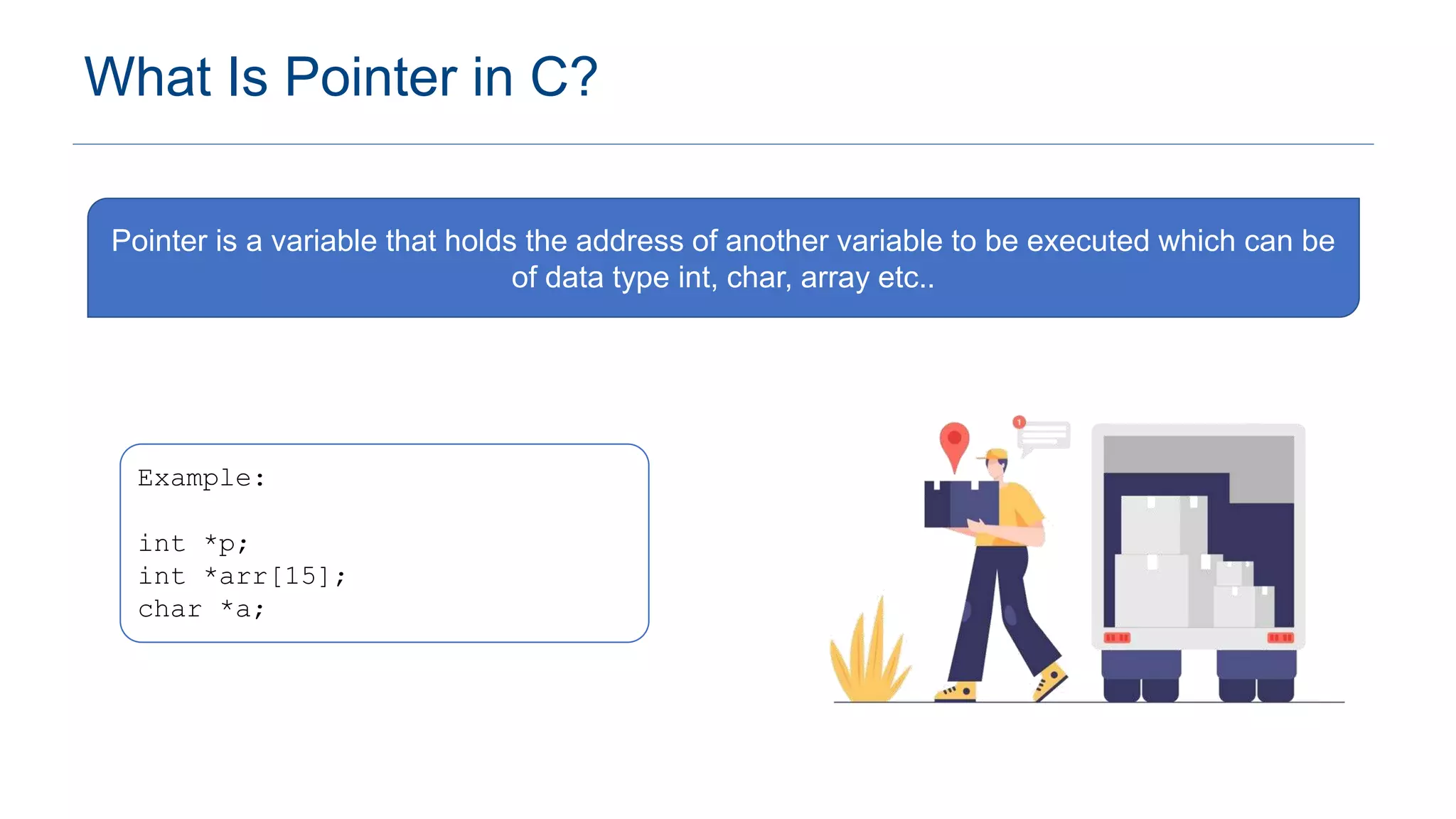 What Is Pointer in C?

Pointer is a variable that holds the address of another variable to be executed which can be of data type int, char, array etc..

Example:

int *p;
int *arr[15];
char *a;

1